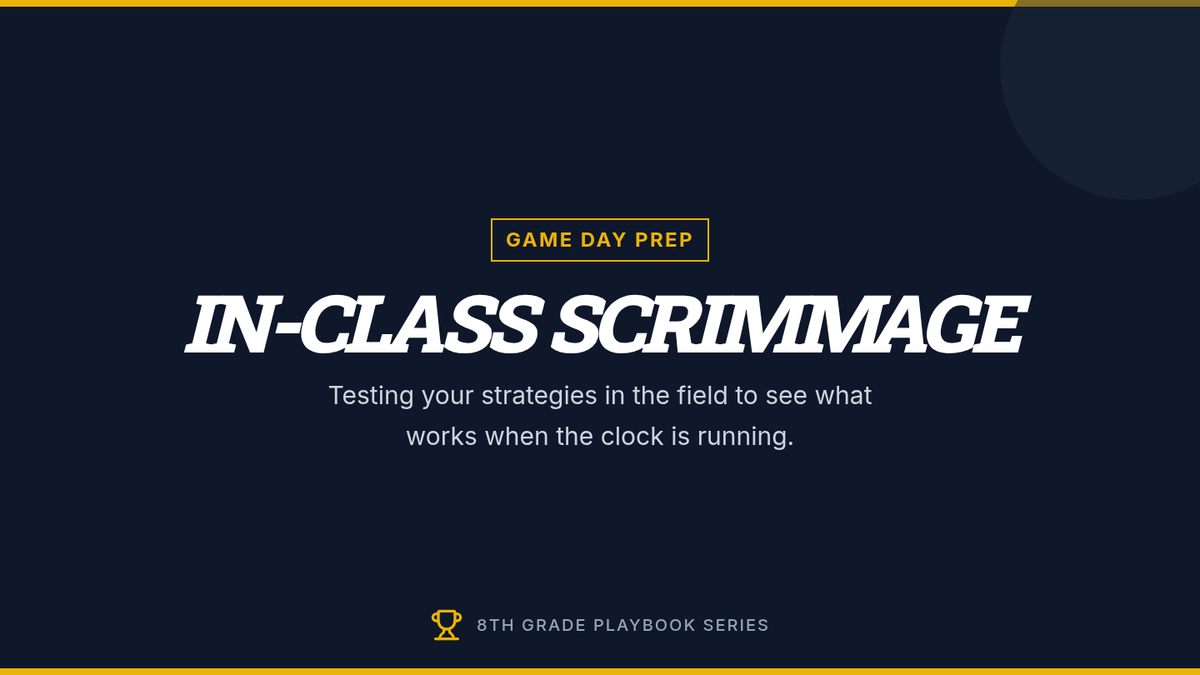 GAME DAY PREP

IN-CLASS SCRIMMAGE

Testing your strategies in the field to see what works when the clock is running.

8TH GRADE PLAYBOOK SERIES